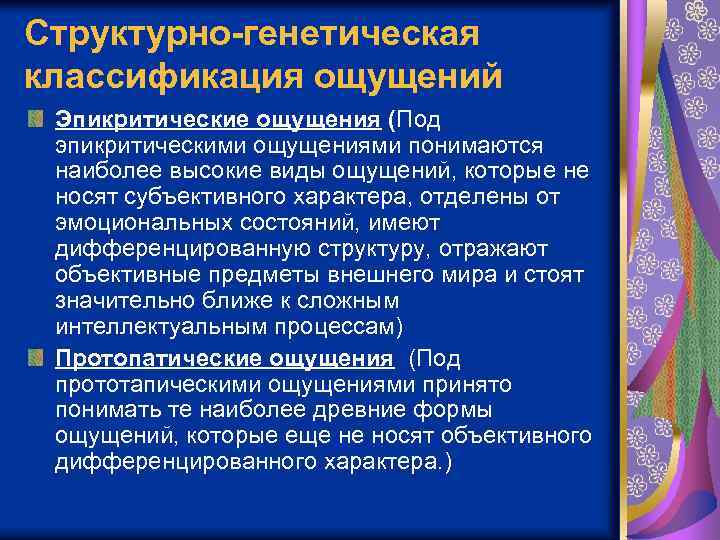 Структурно-генетическая классификация ощущений

Эпикритические ощущения (Под эпикритическими ощущениями понимаются наиболее высокие виды ощущений, которые не носят субъективного характера, отделены от эмоциональных состояний, имеют дифференцированную структуру, отражают объективные предметы внешнего мира и стоят значительно ближе к сложным интеллектуальным процессам)

Протопатические ощущения (Под прототапическими ощущениями принято понимать те наиболее древние формы ощущений, которые еще не носят объективного дифференцированного характера.)